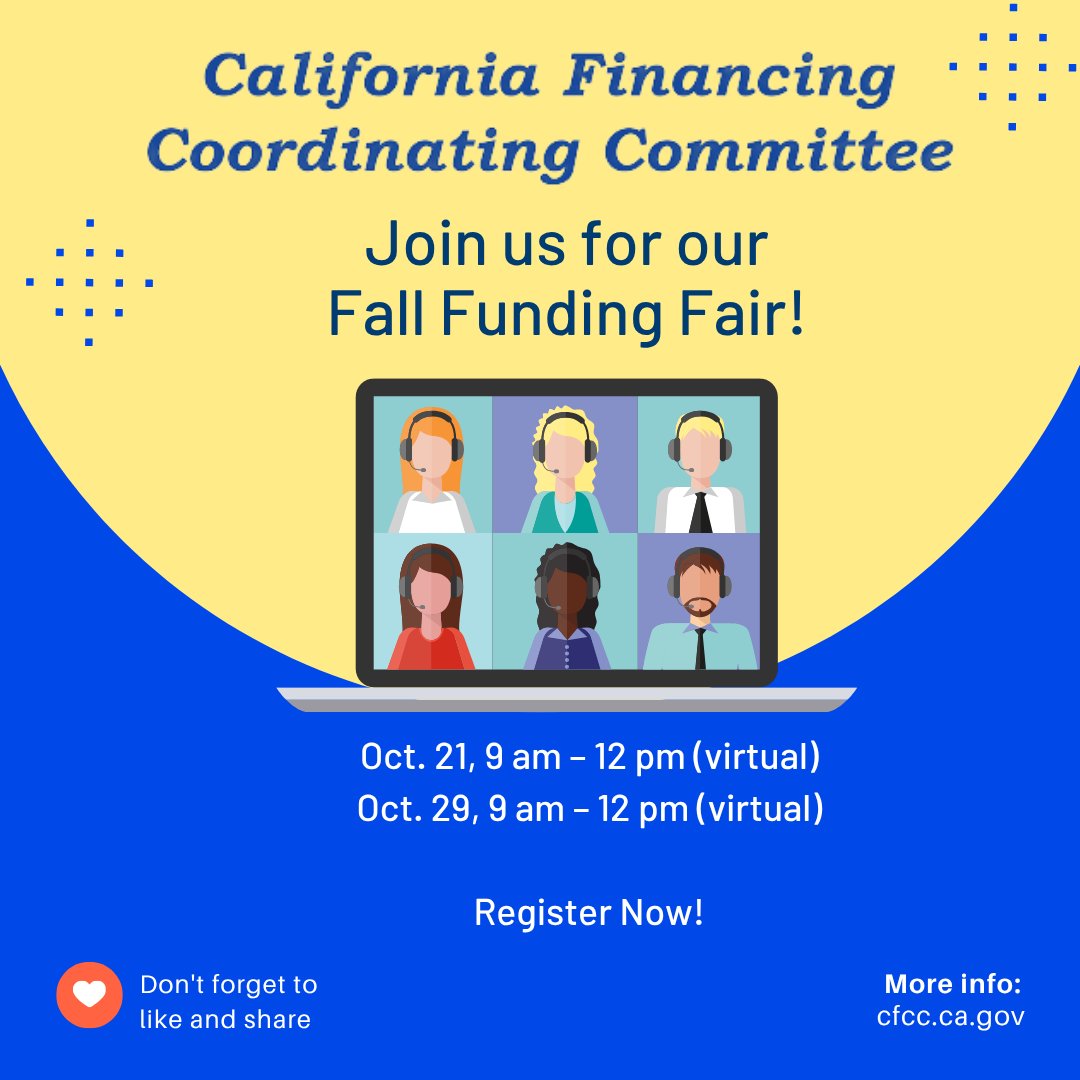 California Financing Coordinating Committee

Join us for our Fall Funding Fair!

Oct. 21, 9 am – 12 pm (virtual)
Oct. 29, 9 am – 12 pm (virtual)

Register Now!

Don't forget to like and share

More info:
cfcc.ca.gov